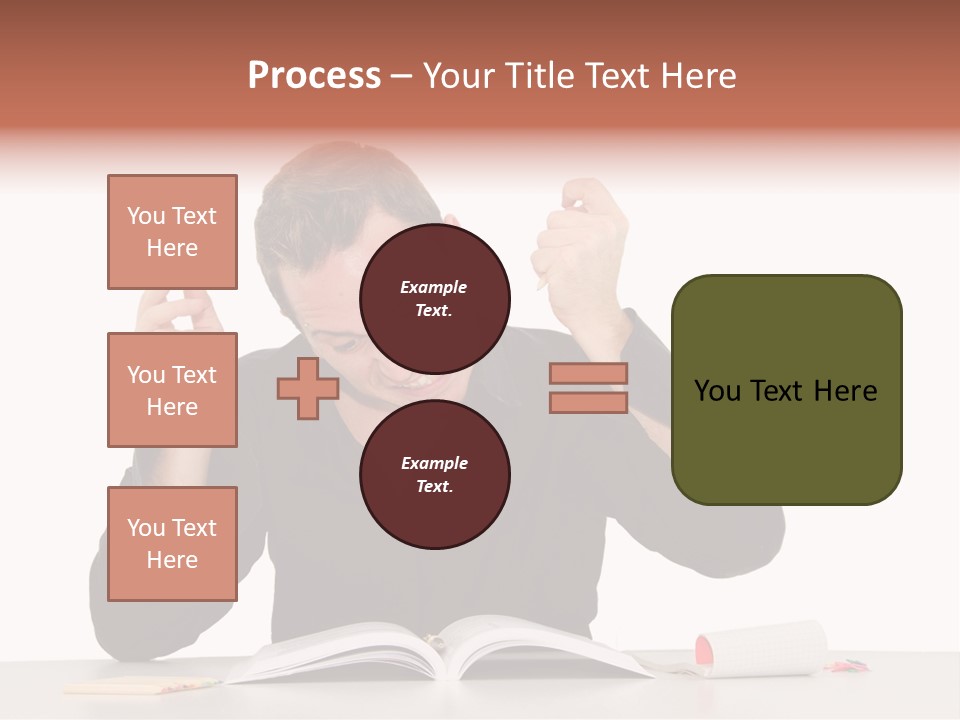 Process – Your Title Text Here

You Text Here

You Text Here

You Text Here

Example Text.

Example Text.

You Text Here